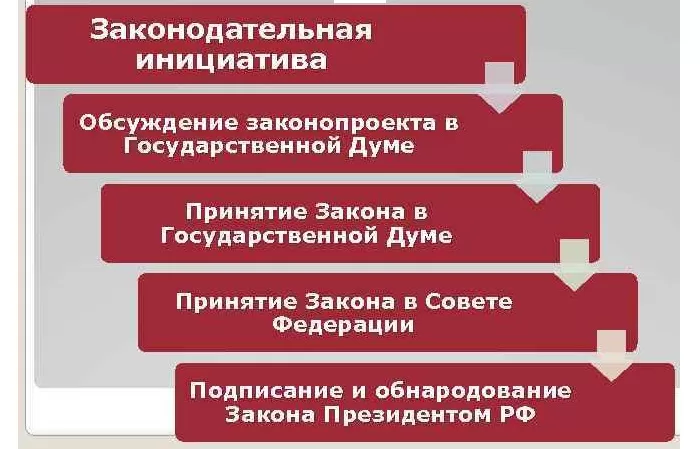 Законодательная инициатива

Обсуждение законопроекта в Государственной Думе

Принятие Закона в Государственной Думе

Принятие Закона в Совете Федерации

Подписание и обнародование Закона Президентом РФ